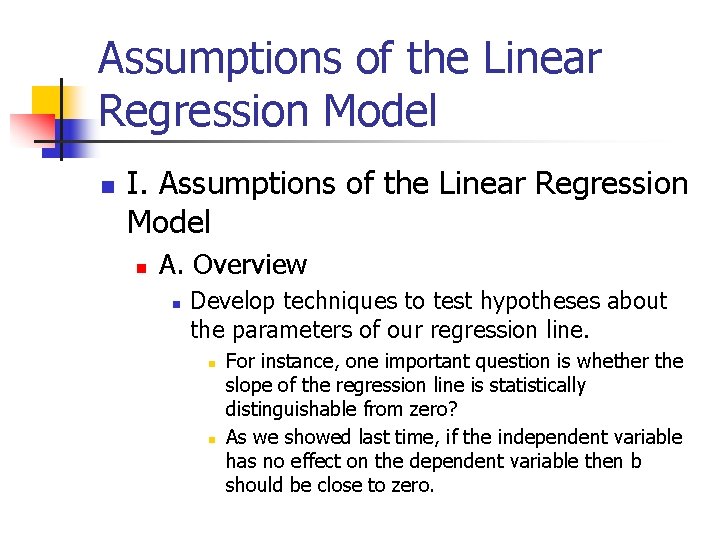 Assumptions of the Linear Regression Model

I. Assumptions of the Linear Regression Model

A. Overview

Develop techniques to test hypotheses about the parameters of our regression line.

For instance, one important question is whether the slope of the regression line is statistically distinguishable from zero?

As we showed last time, if the independent variable has no effect on the dependent variable then b should be close to zero.